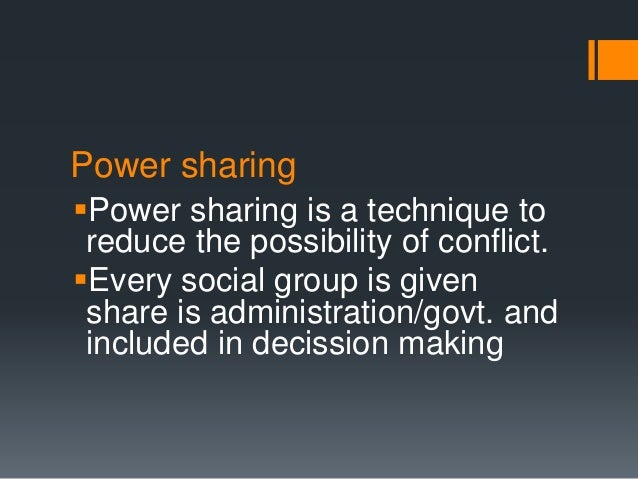 Power sharing

▪Power sharing is a technique to reduce the possibility of conflict.

▪Every social group is given share is administration/govt. and included in decission making